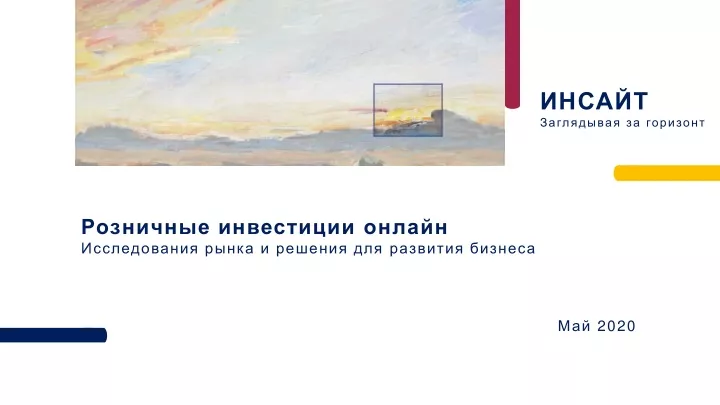 ИНСАЙТ
Заглядывая за горизонт

Розничные инвестиции онлайн
Исследования рынка и решения для развития бизнеса

Май 2020